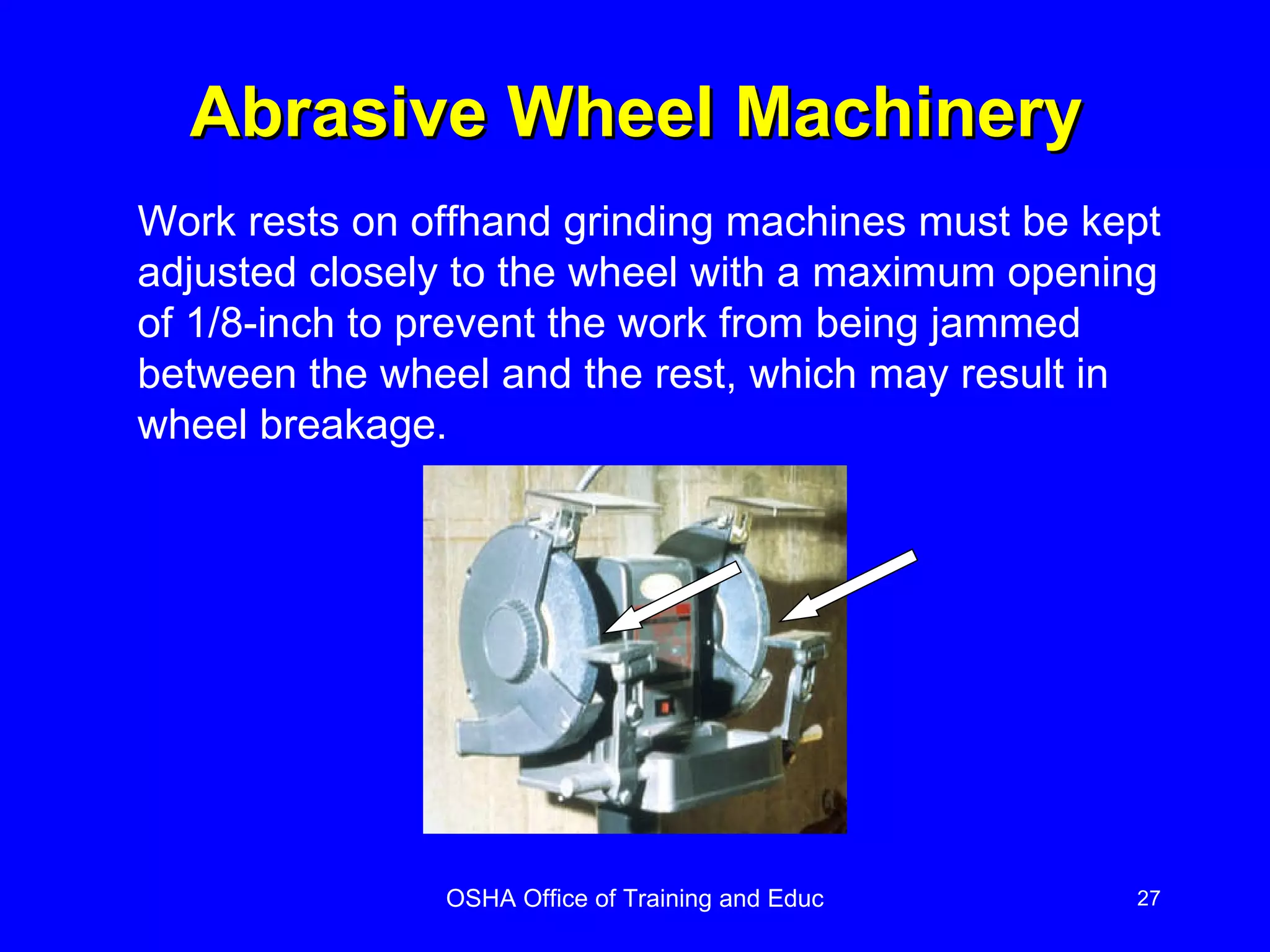 Abrasive Wheel Machinery

Work rests on offhand grinding machines must be kept adjusted closely to the wheel with a maximum opening of 1/8-inch to prevent the work from being jammed between the wheel and the rest, which may result in wheel breakage.

OSHA Office of Training and Educ

27